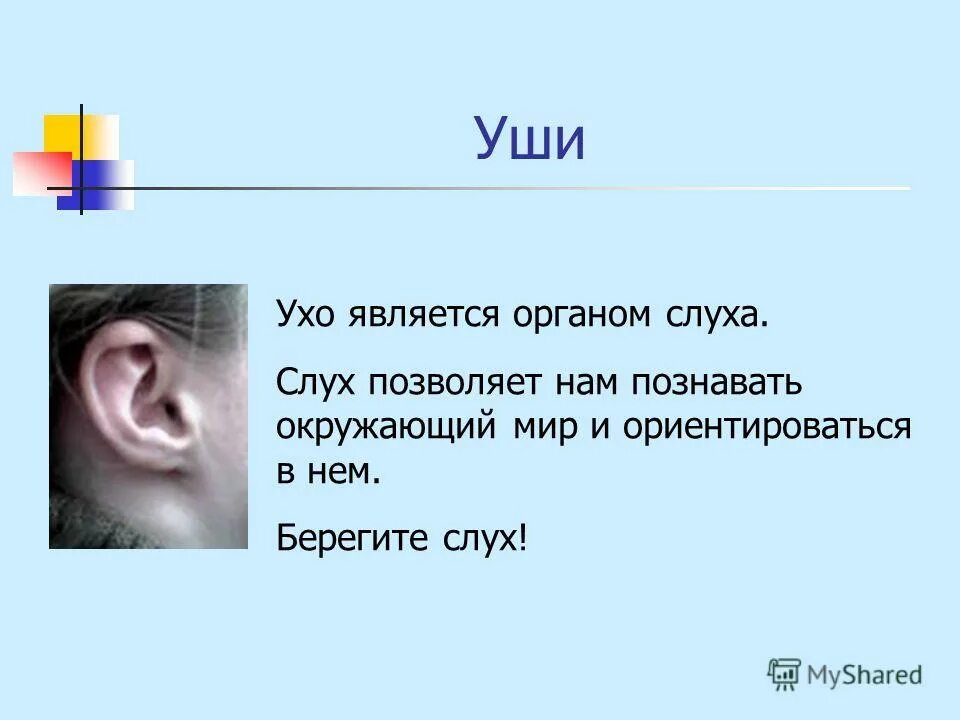 Уши

Ухо является органом слуха.

Слух позволяет нам познавать окружающий мир и ориентироваться в нем.

Берегите слух!

MyShared